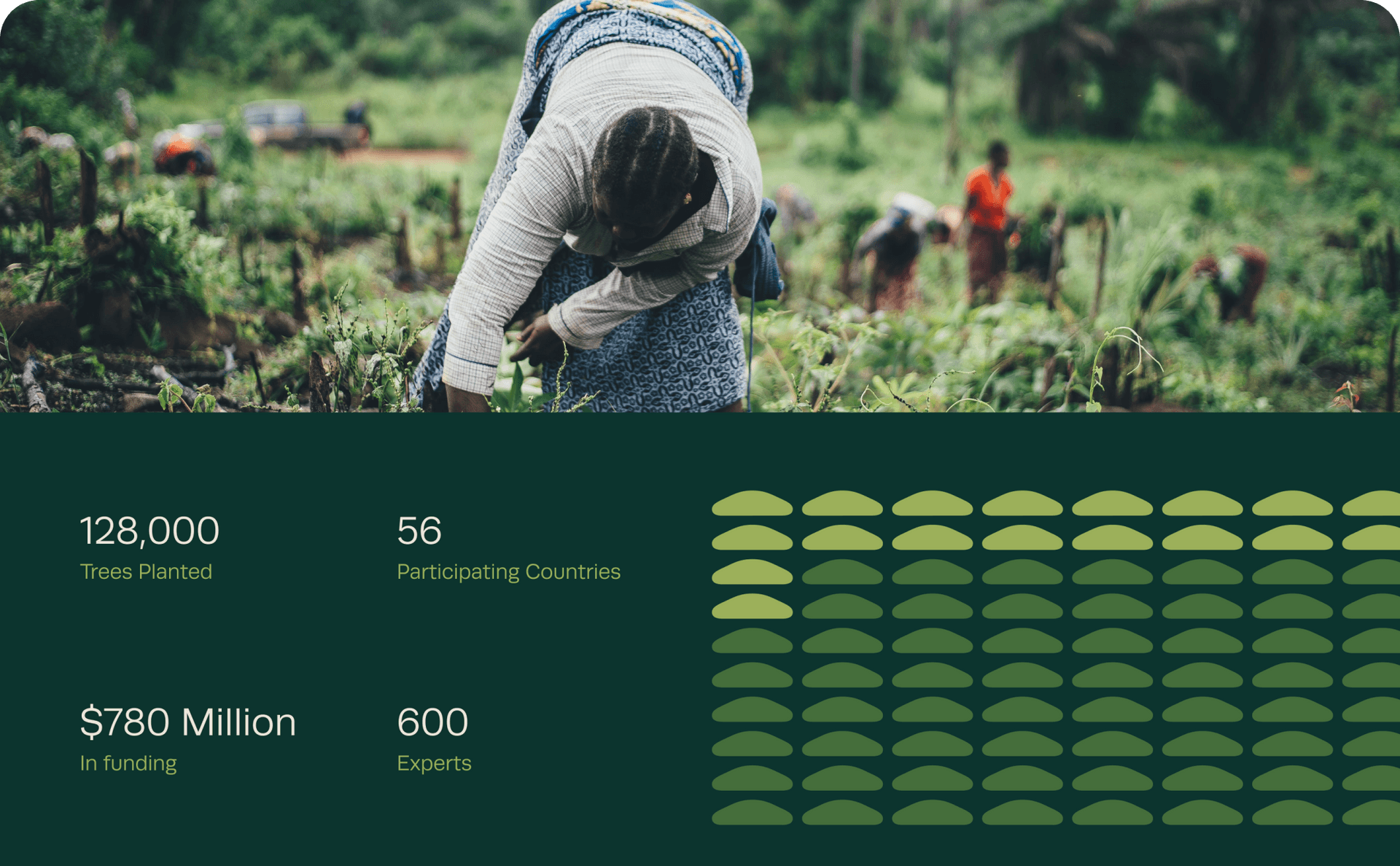 128,000
Trees Planted

56
Participating Countries

$780 Million
In funding

600
Experts